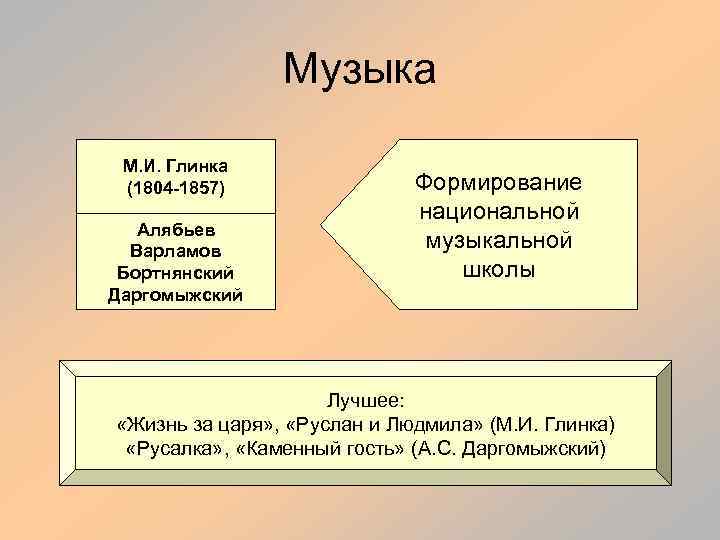 Музыка

М.И. Глинка
(1804-1857)

Алябьев
Варламов
Бортнянский
Даргомыжский

Формирование национальной музыкальной школы

Лучшее:
«Жизнь за царя», «Руслан и Людмила» (М.И. Глинка)
«Русалка», «Каменный гость» (А.С. Даргомыжский)